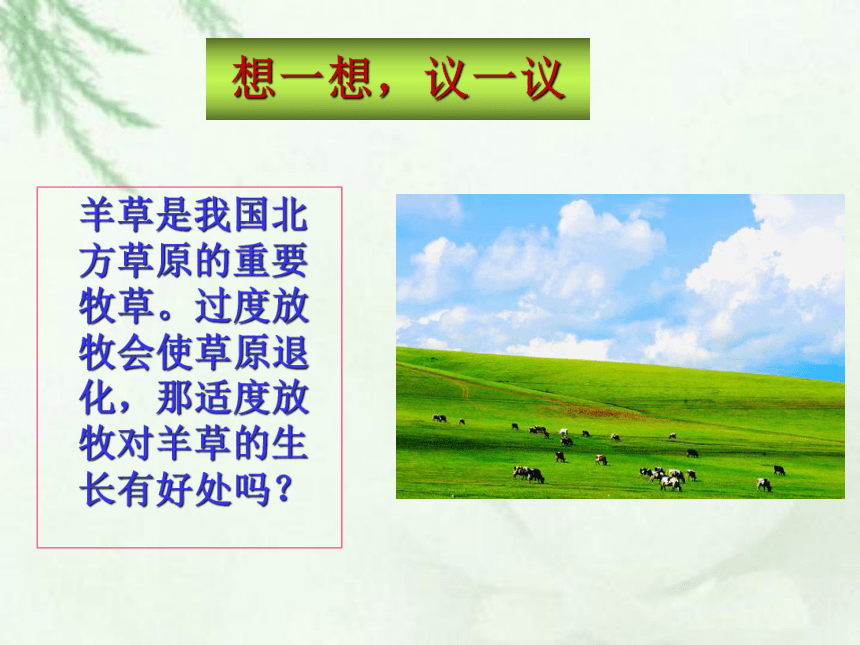 想一想，议一议

羊草是我国北方草原的重要牧草。过度放牧会使草原退化，那适度放牧对羊草的生长有好处吗？